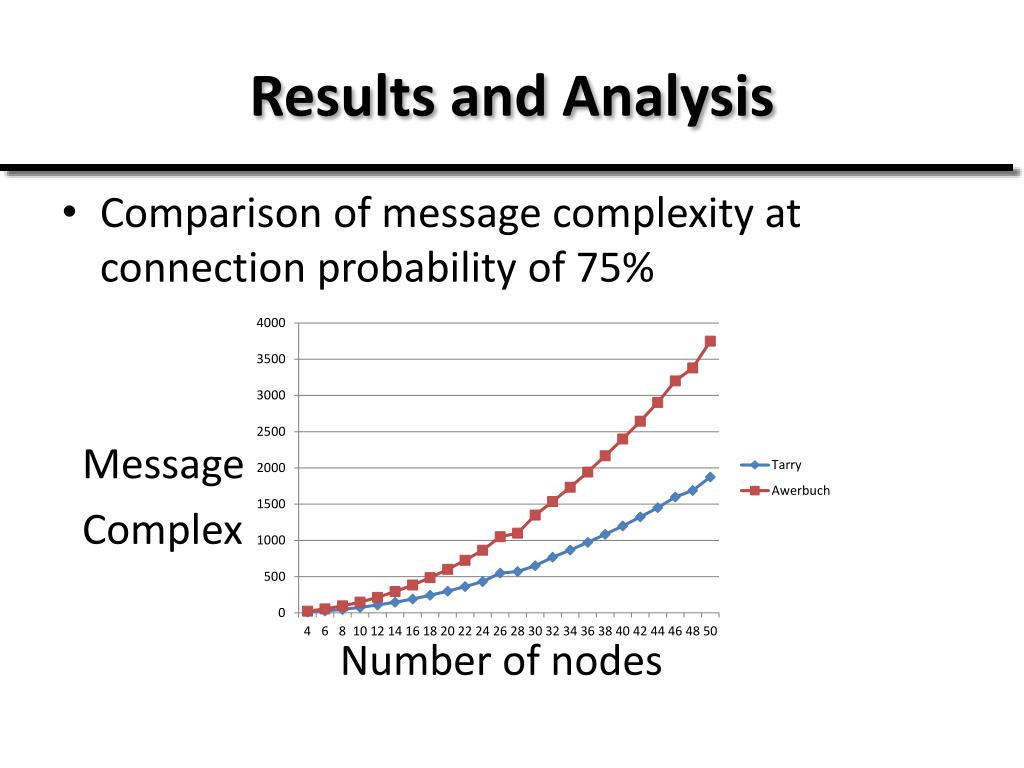 Results and Analysis

• Comparison of message complexity at connection probability of 75%

Message
Complex

4000
3500
3000
2500
2000
1500
1000
500
0

4 6 8 10 12 14 16 18 20 22 24 26 28 30 32 34 36 38 40 42 44 46 48 50

Tarry
Awerbuch

Number of nodes